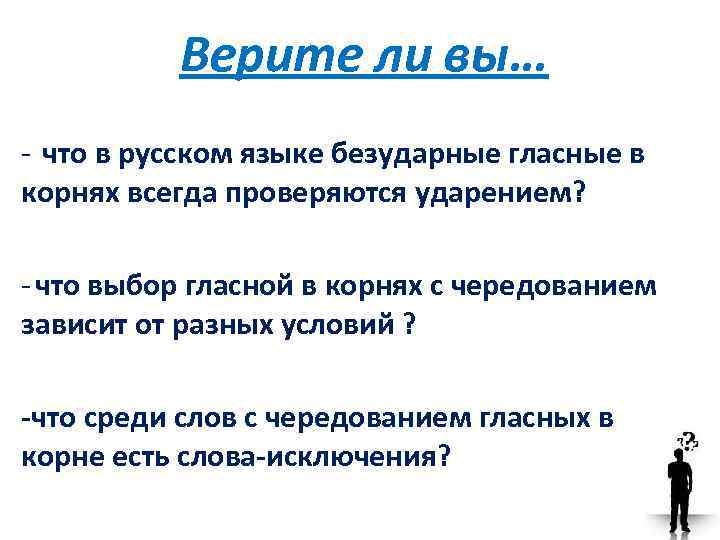 Верите ли вы…

- что в русском языке безударные гласные в корнях всегда проверяются ударением?

- что выбор гласной в корнях с чередованием зависит от разных условий ?

-что среди слов с чередованием гласных в корне есть слова-исключения?

??